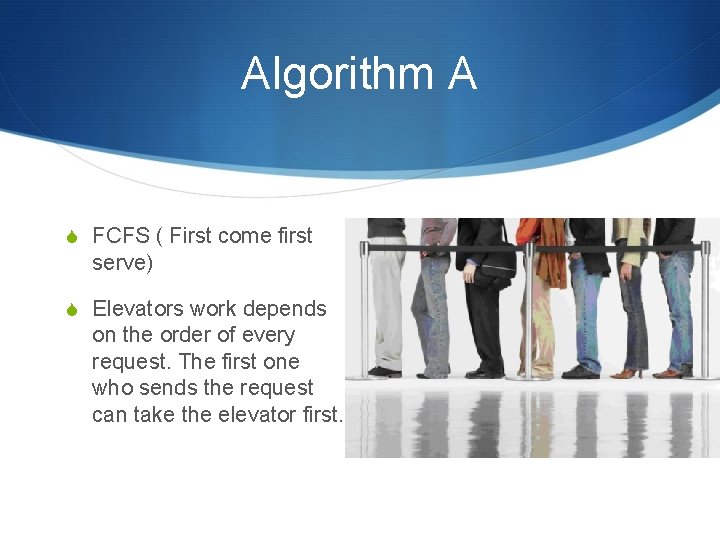 Algorithm A

FCFS ( First come first serve)

Elevators work depends on the order of every request. The first one who sends the request can take the elevator first.